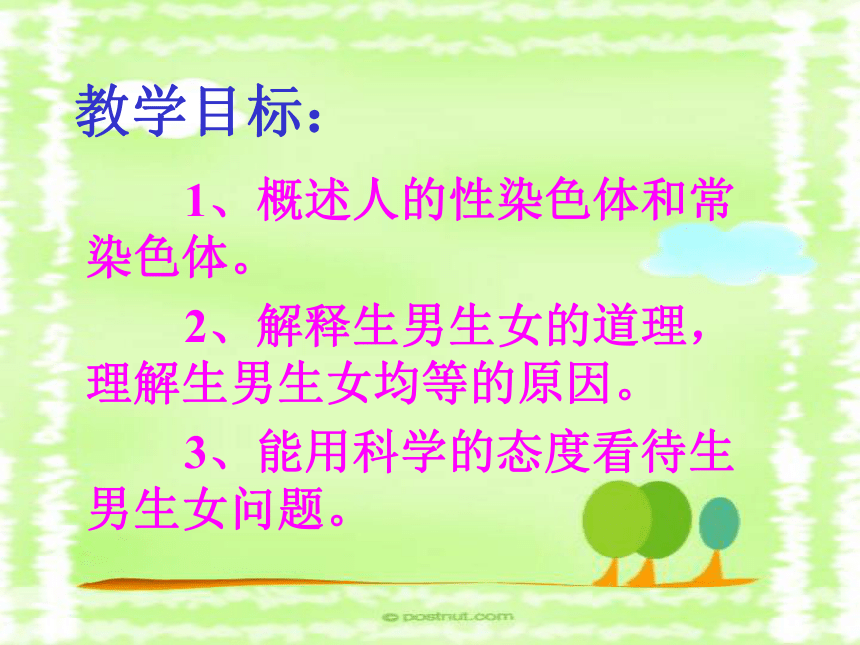 教学目标：

1、概述人的性染色体和常染色体。

2、解释生男生女的道理，理解生男生女均等的原因。

3、能用科学的态度看待生男生女问题。

© postnut.com